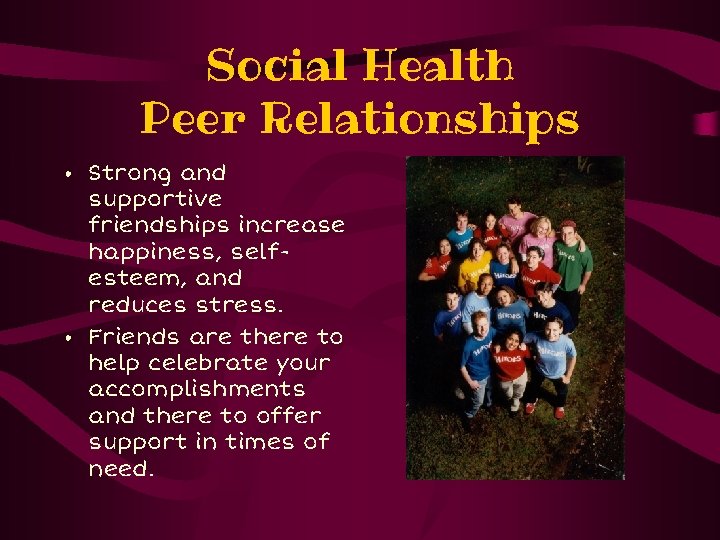 Social Health
Peer Relationships

• Strong and supportive friendships increase happiness, self-esteem, and reduces stress.
• Friends are there to help celebrate your accomplishments and there to offer support in times of need.